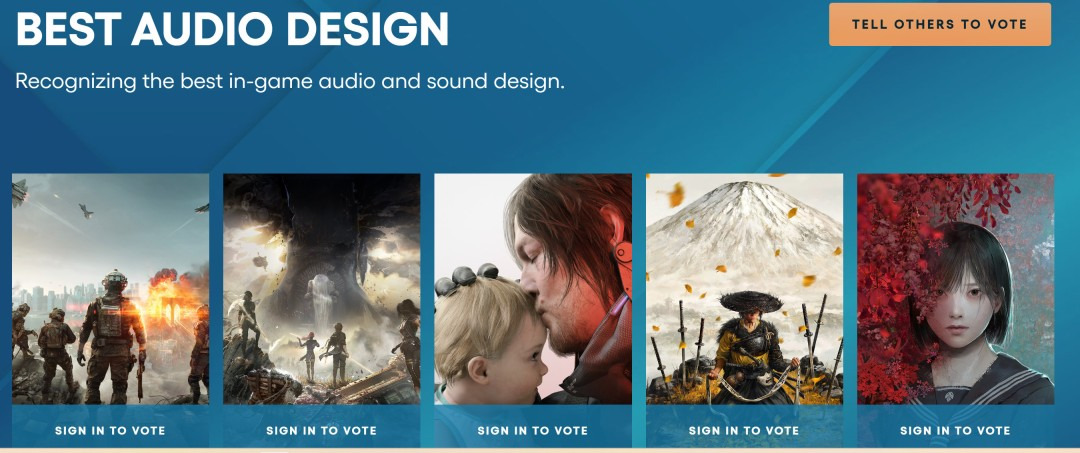 BEST AUDIO DESIGN

TELL OTHERS TO VOTE

Recognizing the best in-game audio and sound design.

SIGN IN TO VOTE

SIGN IN TO VOTE

SIGN IN TO VOTE

SIGN IN TO VOTE

SIGN IN TO VOTE